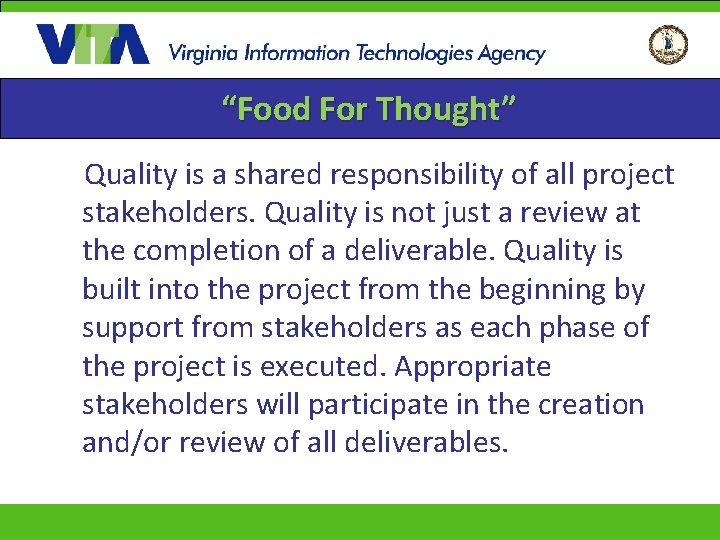 VITA Virginia Information Technologies Agency

"Food For Thought"

Quality is a shared responsibility of all project stakeholders. Quality is not just a review at the completion of a deliverable. Quality is built into the project from the beginning by support from stakeholders as each phase of the project is executed. Appropriate stakeholders will participate in the creation and/or review of all deliverables.